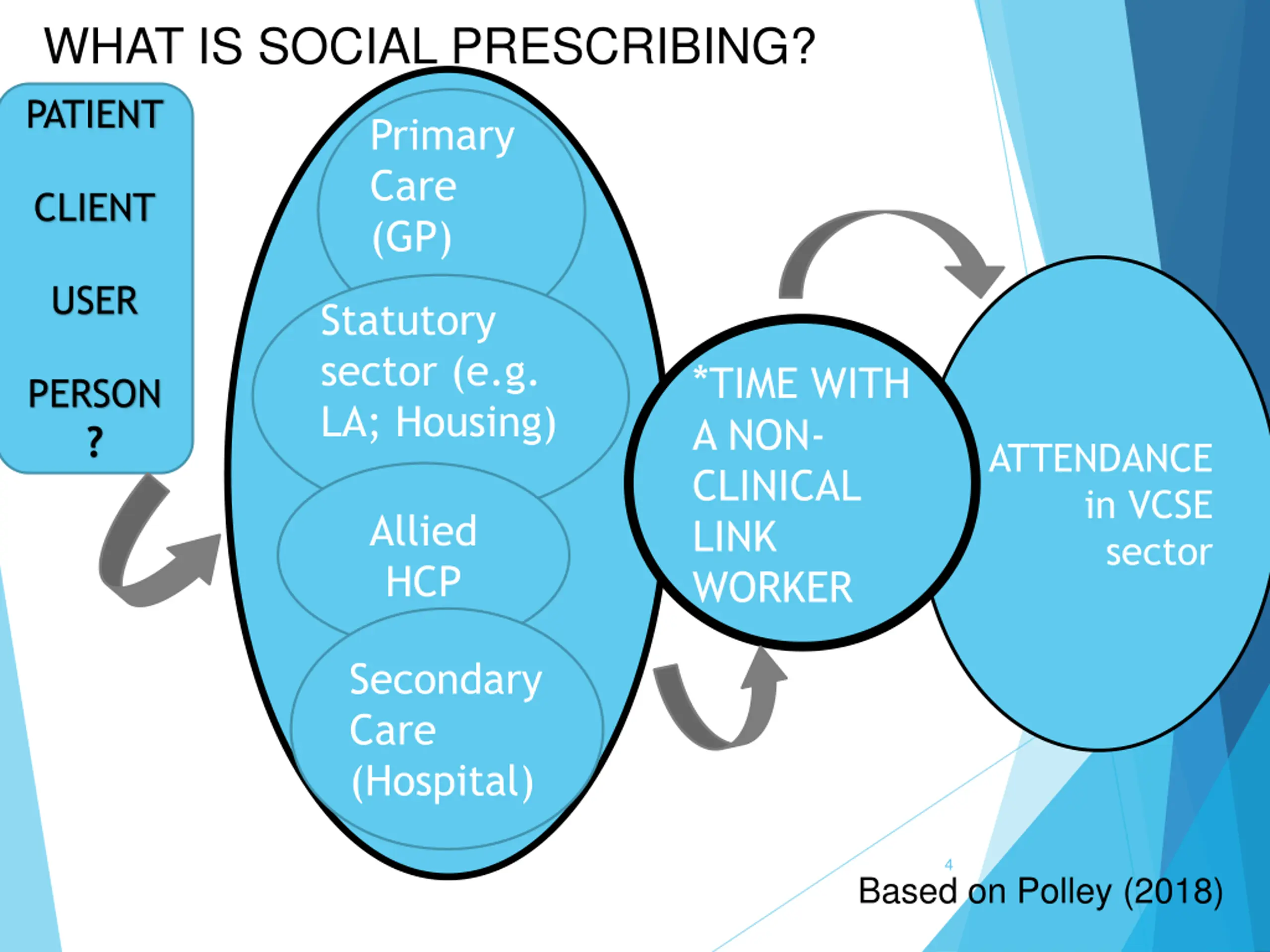 WHAT IS SOCIAL PRESCRIBING?

PATIENT

CLIENT

USER

PERSON ?

Primary Care (GP)

Statutory sector (e.g. LA; Housing)

Allied HCP

Secondary Care (Hospital)

*TIME WITH A NON-CLINICAL LINK WORKER

ATTENDANCE in VCSE sector

4

Based on Polley (2018)